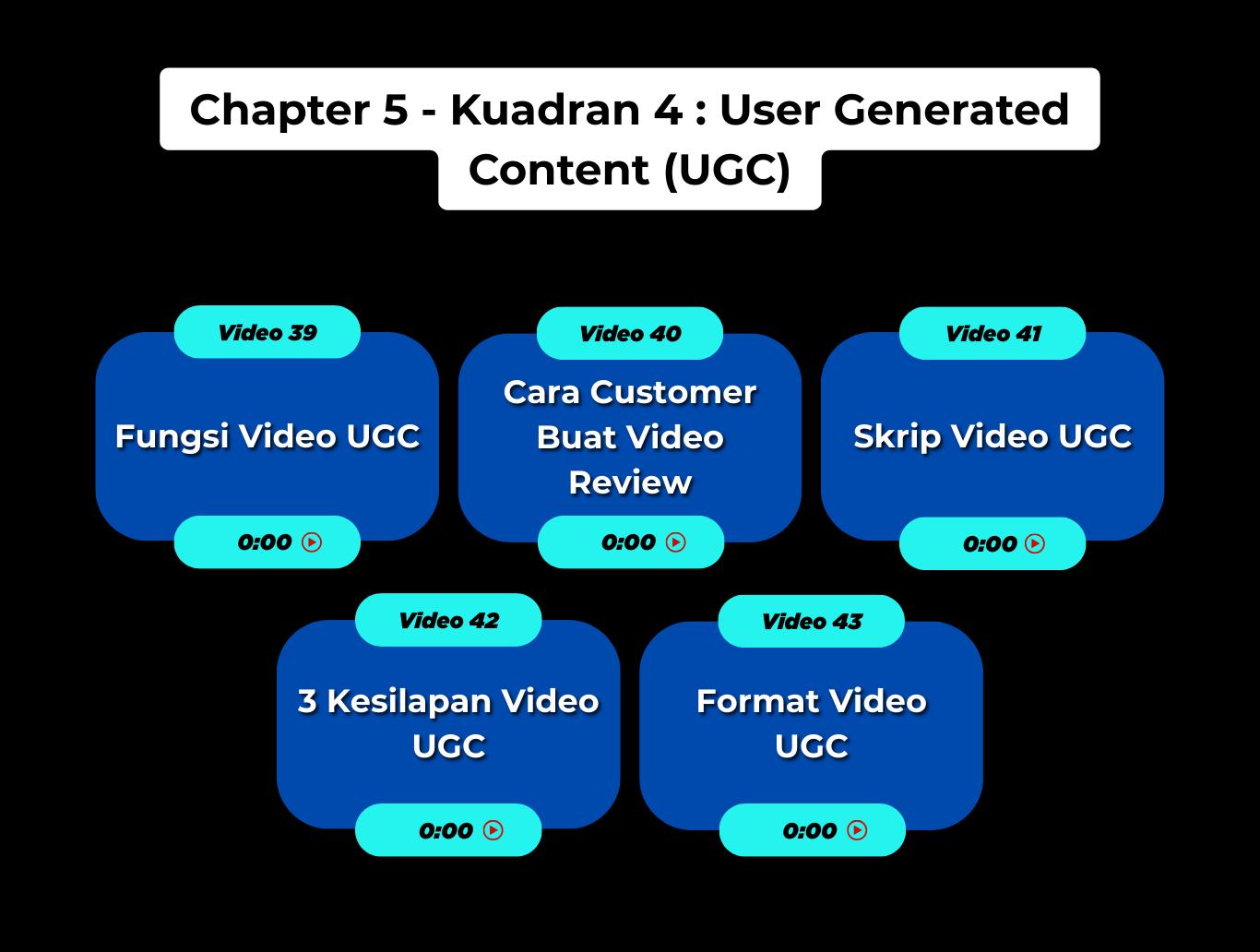 Chapter 5 - Kuadran 4 : User Generated Content (UGC)

Video 39
Fungsi Video UGC
0:00

Video 40
Cara Customer Buat Video Review
0:00

Video 41
Skrip Video UGC
0:00

Video 42
3 Kesilapan Video UGC
0:00

Video 43
Format Video UGC
0:00